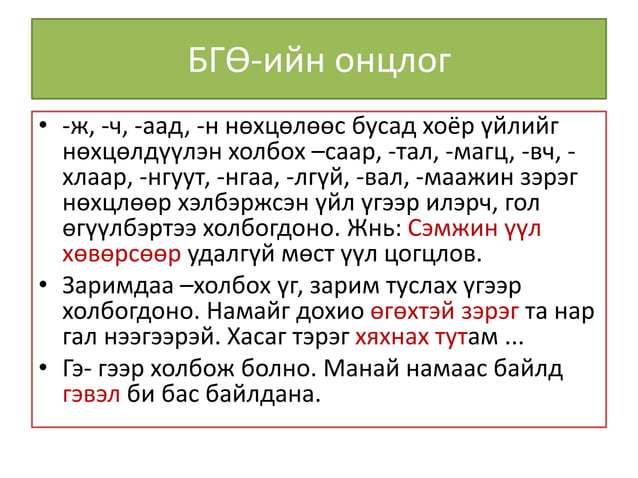 БГӨ-ийн онцлог

• -ж, -ч, -аад, -н нөхцөлөөс бусад хоёр үйлийг нөхцөлдүүлэн холбох –саар, -тал, -магц, -вч, -хлаар, -нгуут, -нгаа, -лгүй, -вал, -маажин зэрэг нөхцлөөр хэлбэржсэн үйл үгээр илэрч, гол өгүүлбэртээ холбогдоно. Жнь: Сэмжин үүл хөвөрсөөр удалгүй мөст үүл цогцлов.

• Заримдаа –холбох үг, зарим туслах үгээр холбогдоно. Намайг дохио өгөхтэй зэрэг та нар гал нээгээрэй. Хасаг тэрэг хяхнах тутам ...

• Гэ- гээр холбож болно. Манай намаас байлд гэвэл би бас байлдана.